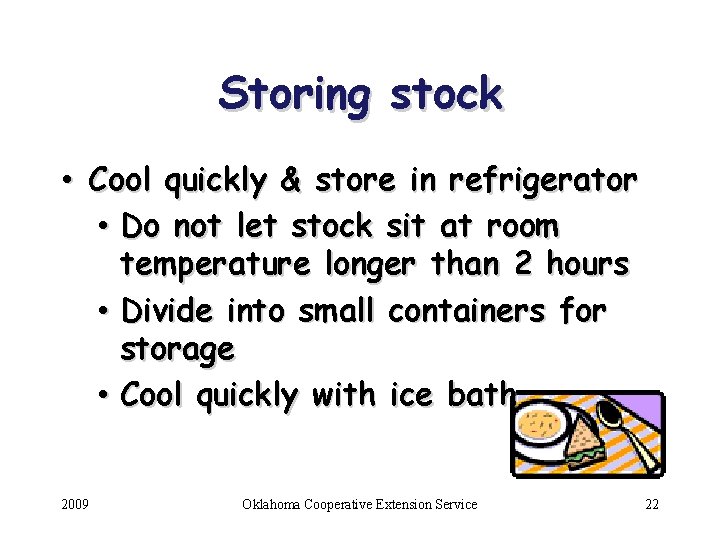 Storing stock

• Cool quickly & store in refrigerator
  • Do not let stock sit at room temperature longer than 2 hours
  • Divide into small containers for storage
  • Cool quickly with ice bath

2009 Oklahoma Cooperative Extension Service 22